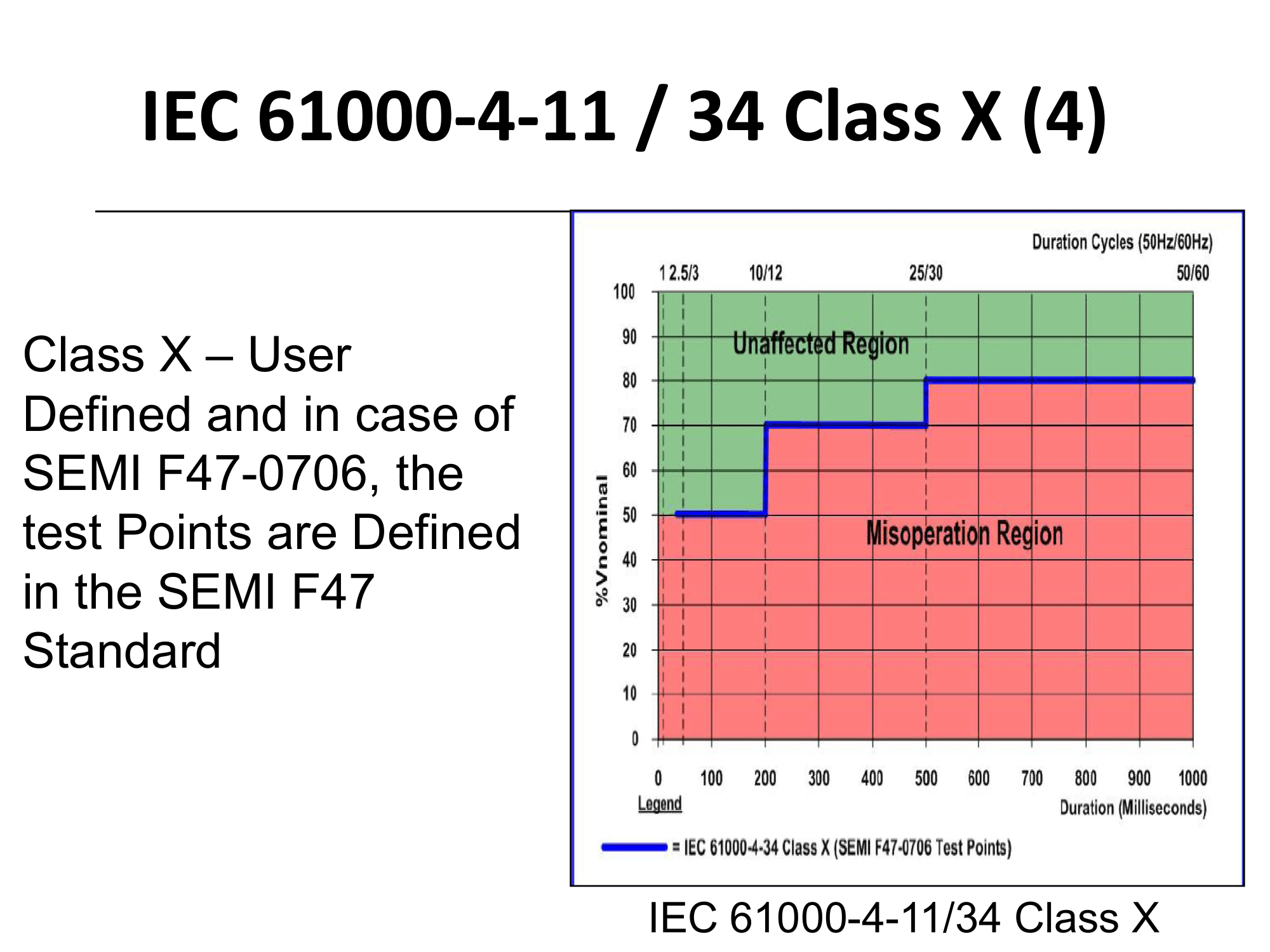 IEC 61000-4-11 / 34 Class X (4)

Class X – User Defined and in case of SEMI F47-0706, the test Points are Defined in the SEMI F47 Standard

Duration Cycles (50Hz/60Hz)

1 2.5/3 10/12 25/30 50/60

100
90
80
70
60
50
40
30
20
10
0

%Vnominal

Unaffected Region

Misoperation Region

0 100 200 300 400 500 600 700 800 900 1000

Legend

Duration (Milliseconds)

= IEC 61000-4-34 Class X (SEMI F47-0706 Test Points)

IEC 61000-4-11/34 Class X